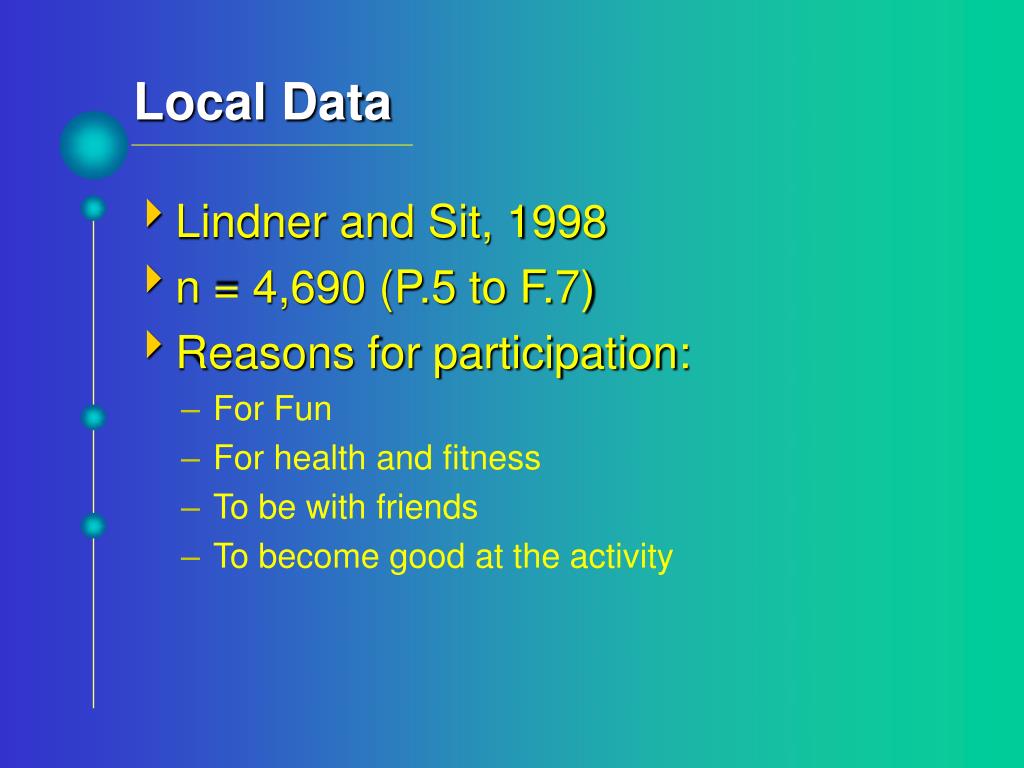 Local Data

Lindner and Sit, 1998

n = 4,690 (P.5 to F.7)

Reasons for participation:

– For Fun

– For health and fitness

– To be with friends

– To become good at the activity